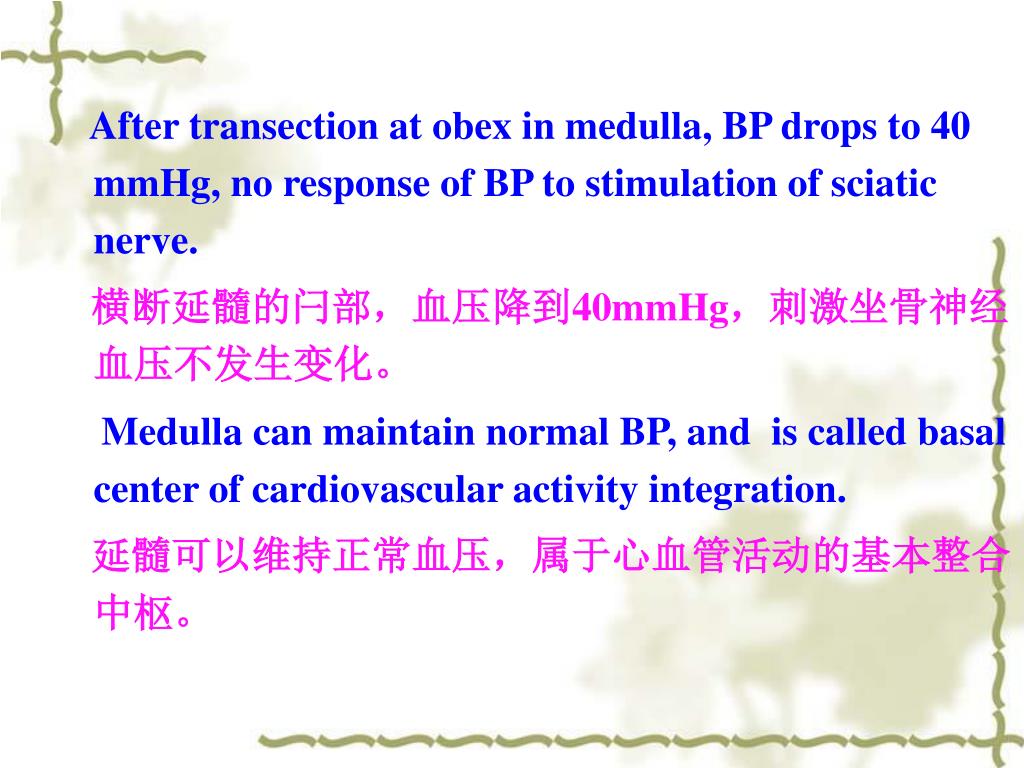 After transection at obex in medulla, BP drops to 40 mmHg, no response of BP to stimulation of sciatic nerve.

横断延髓的闩部，血压降到40mmHg，刺激坐骨神经血压不发生变化。

Medulla can maintain normal BP, and is called basal center of cardiovascular activity integration.

延髓可以维持正常血压，属于心血管活动的基本整合中枢。